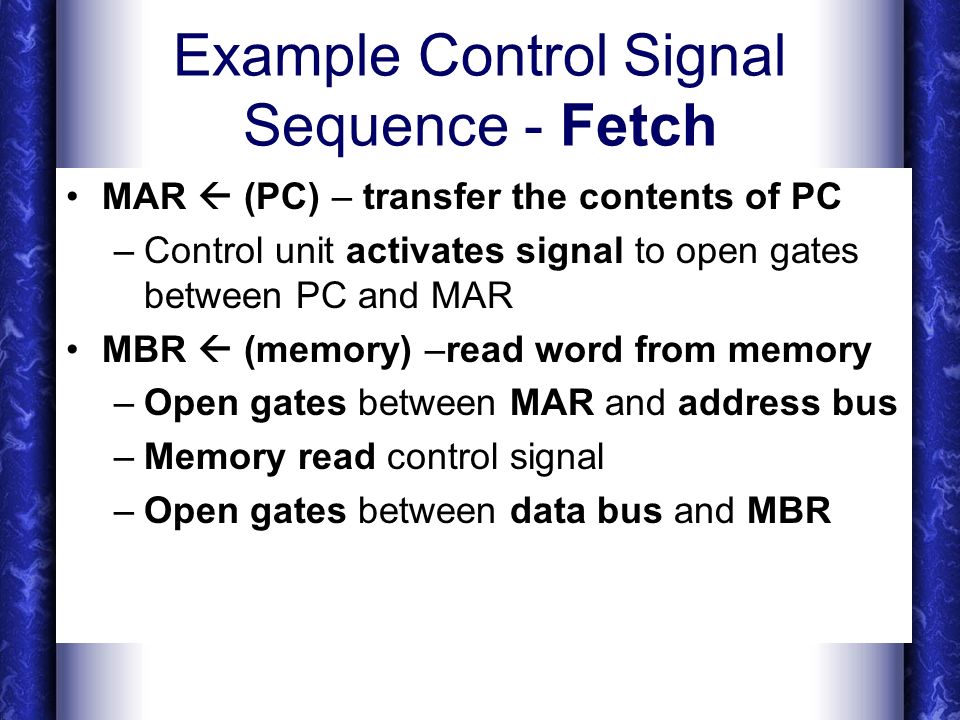 Example Control Signal Sequence - Fetch

• MAR ← (PC) – transfer the contents of PC
– Control unit activates signal to open gates between PC and MAR
• MBR ← (memory) –read word from memory
– Open gates between MAR and address bus
– Memory read control signal
– Open gates between data bus and MBR